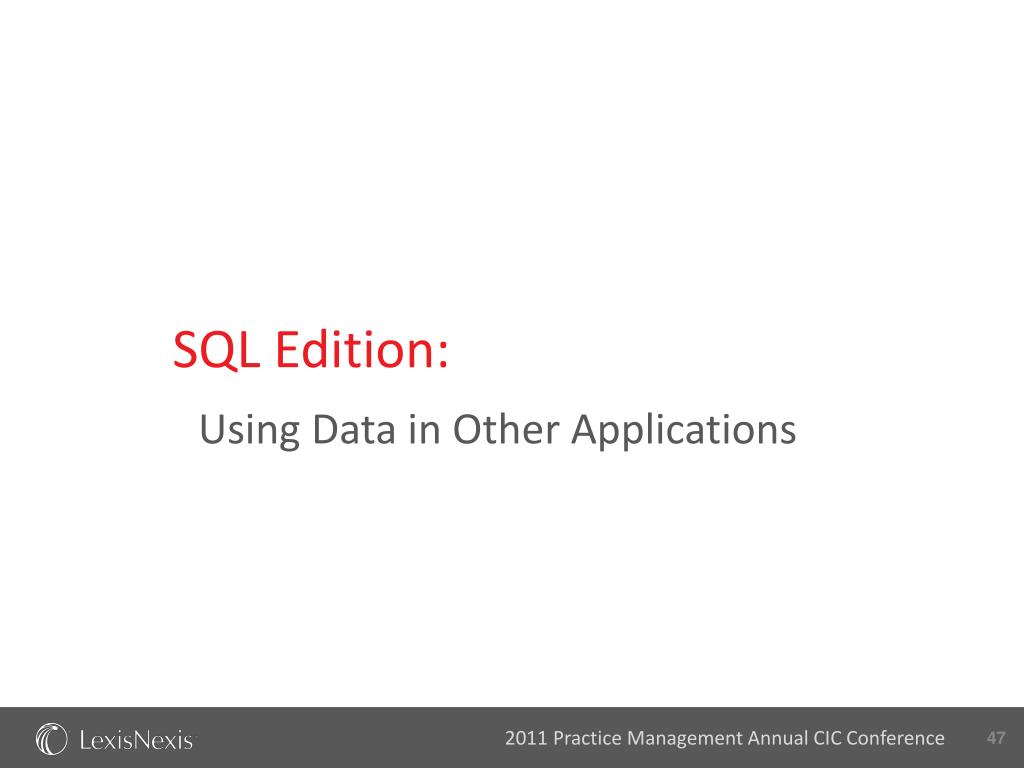 SQL Edition:

Using Data in Other Applications

LexisNexis

2011 Practice Management Annual CIC Conference

47